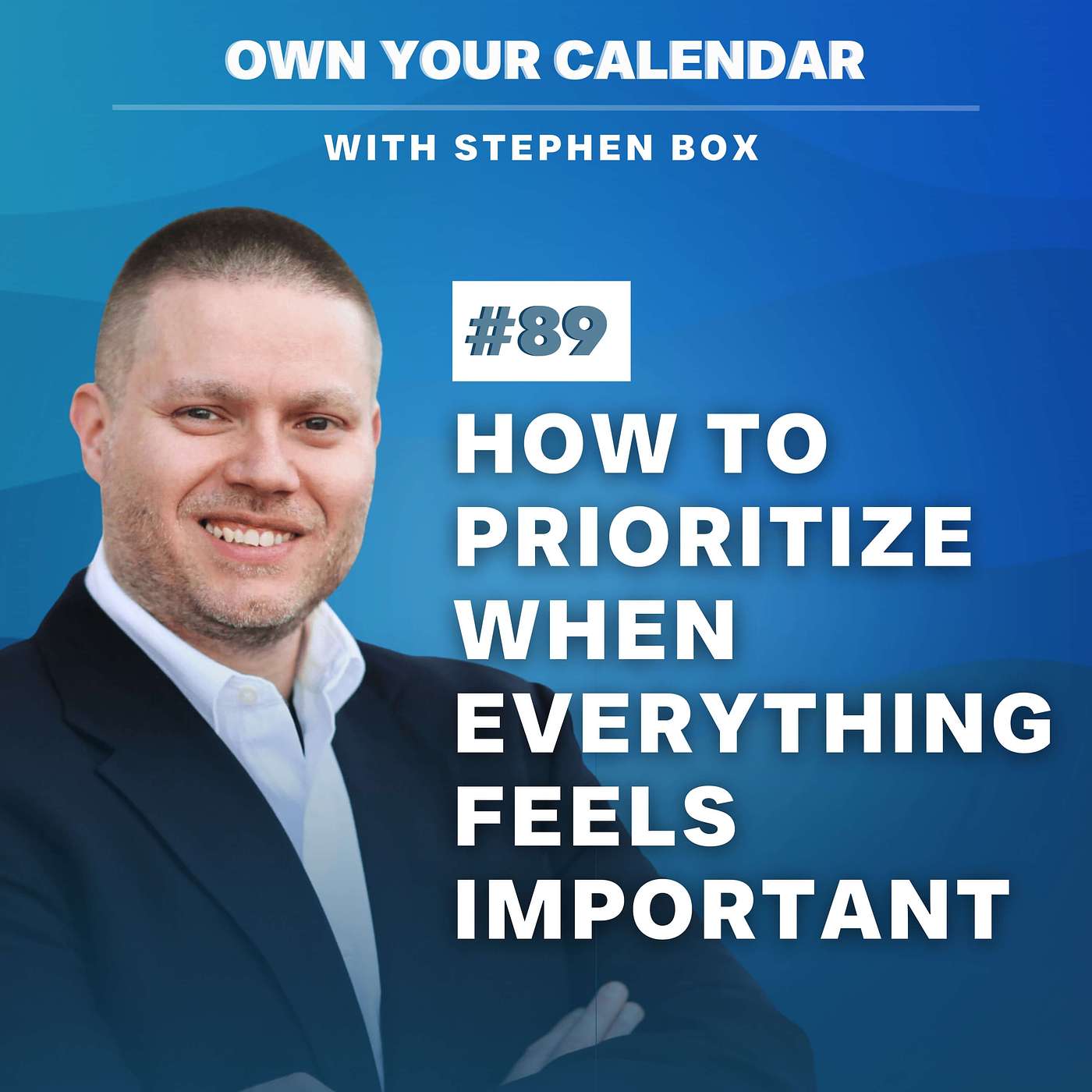 OWN YOUR CALENDAR

WITH STEPHEN BOX

#89

HOW TO PRIORITIZE WHEN EVERYTHING FEELS IMPORTANT